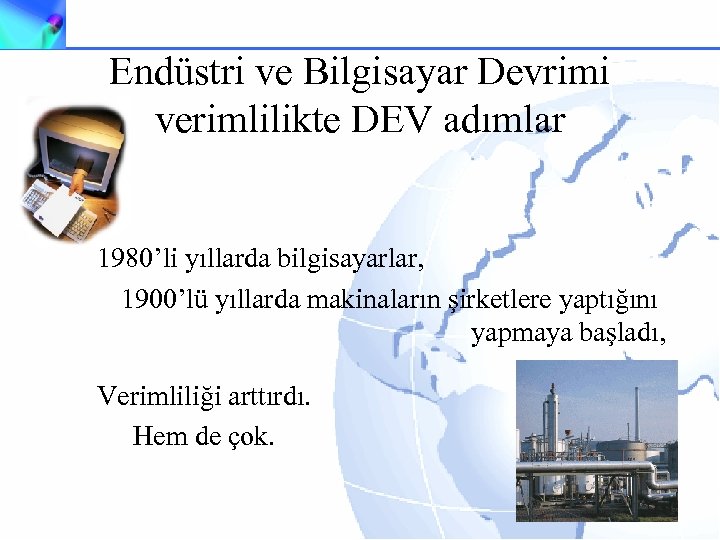 Endüstri ve Bilgisayar Devrimi verimlilikte DEV adımlar

1980'li yıllarda bilgisayarlar,
1900'lü yıllarda makinaların şirketlere yaptığını yapmaya başladı,

Verimliliği arttırdı.
Hem de çok.